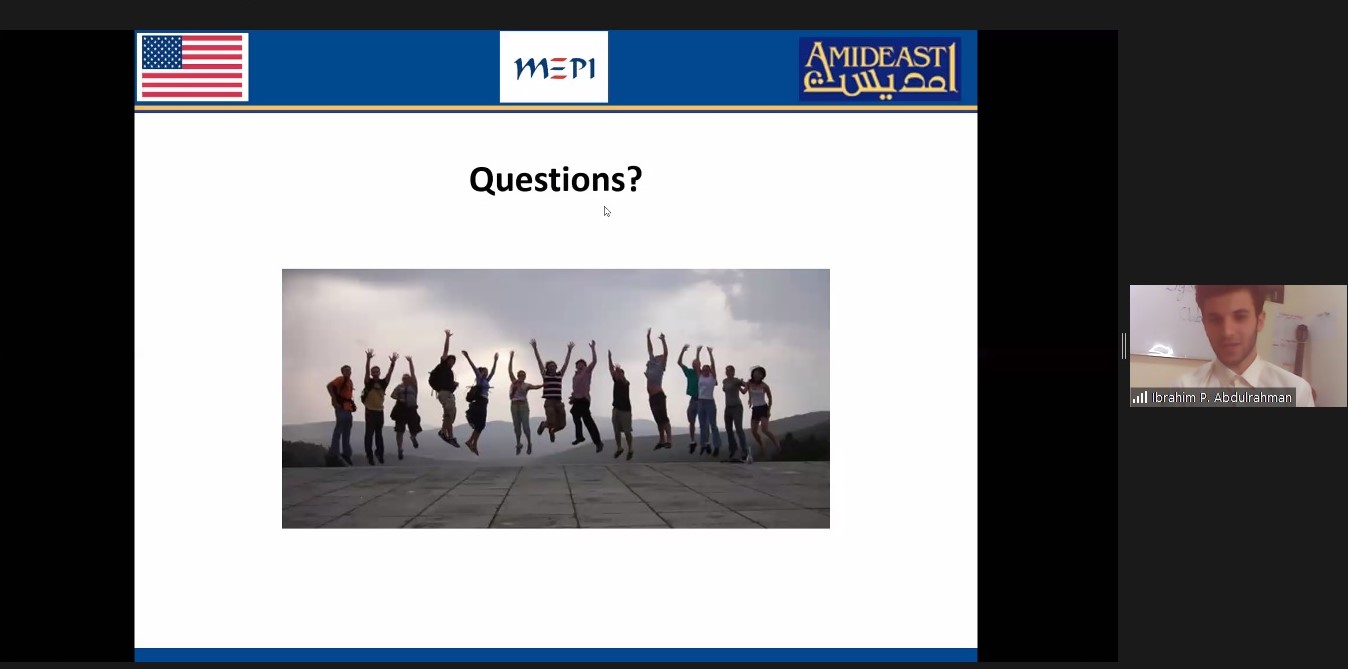 MEPI

AMIDEAST
امديست

Questions?

Ibrahim P. Abdulrahman